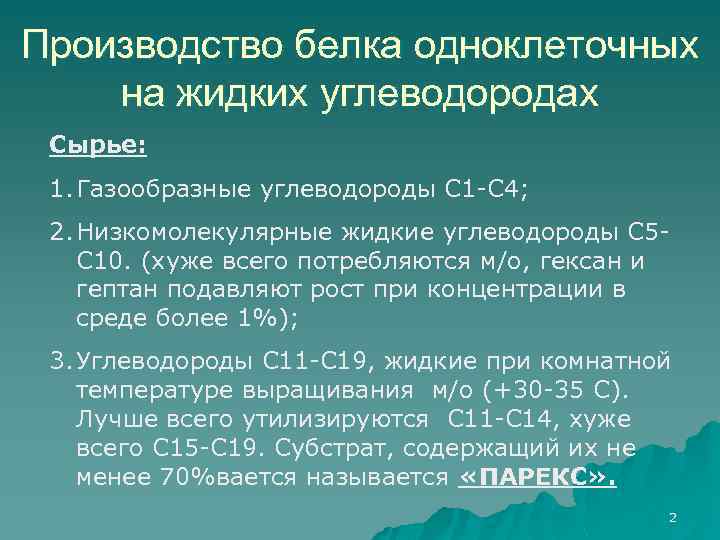 Производство белка одноклеточных на жидких углеводородах

Сырье:

1. Газообразные углеводороды С1-С4;

2. Низкомолекулярные жидкие углеводороды С5-С10. (хуже всего потребляются м/о, гексан и гептан подавляют рост при концентрации в среде более 1%);

3. Углеводороды С11-С19, жидкие при комнатной температуре выращивания м/о (+30-35 С). Лучше всего утилизируются С11-С14, хуже всего С15-С19. Субстрат, содержащий их не менее 70%вается называется «ПАРЕКС».

2